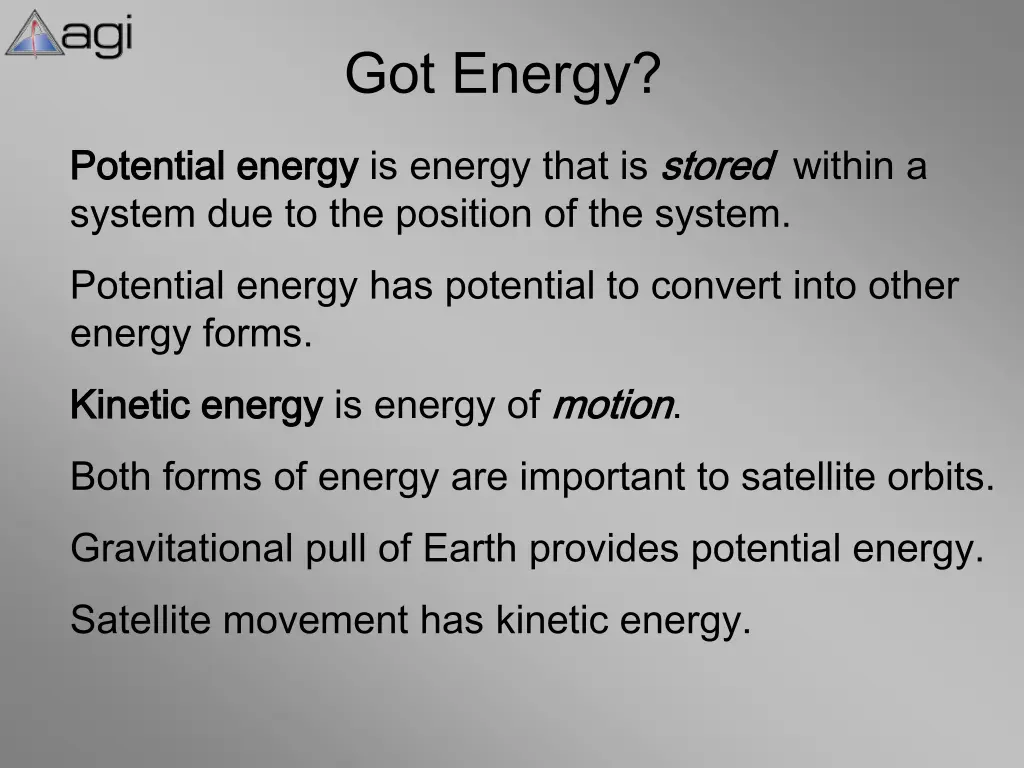 agi

Got Energy?

Potential energy is energy that is stored within a system due to the position of the system.

Potential energy has potential to convert into other energy forms.

Kinetic energy is energy of motion.

Both forms of energy are important to satellite orbits.

Gravitational pull of Earth provides potential energy.

Satellite movement has kinetic energy.